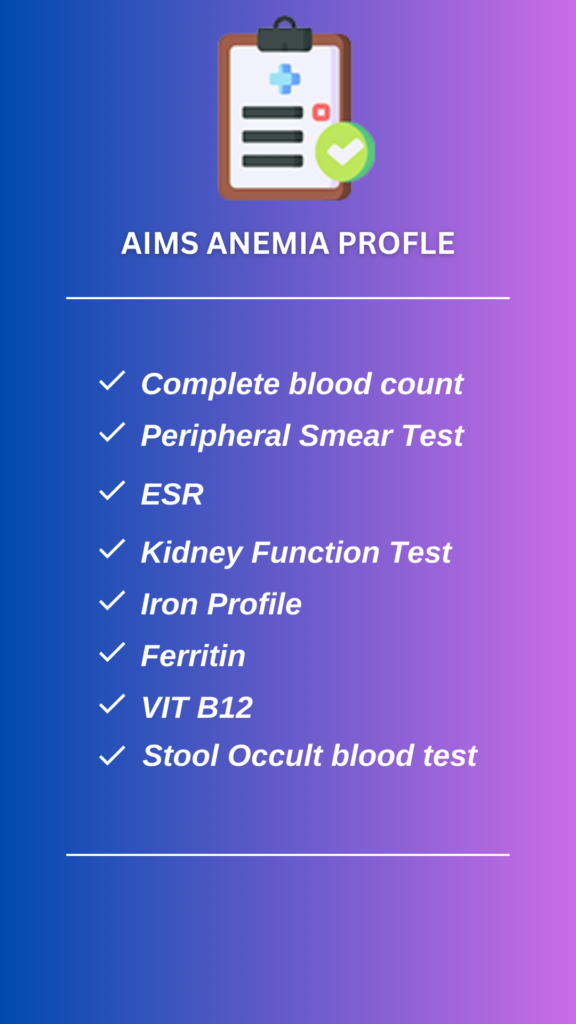 AIMS ANEMIA PROFLE

✓ Complete blood count
✓ Peripheral Smear Test
✓ ESR
✓ Kidney Function Test
✓ Iron Profile
✓ Ferritin
✓ VIT B12
✓ Stool Occult blood test